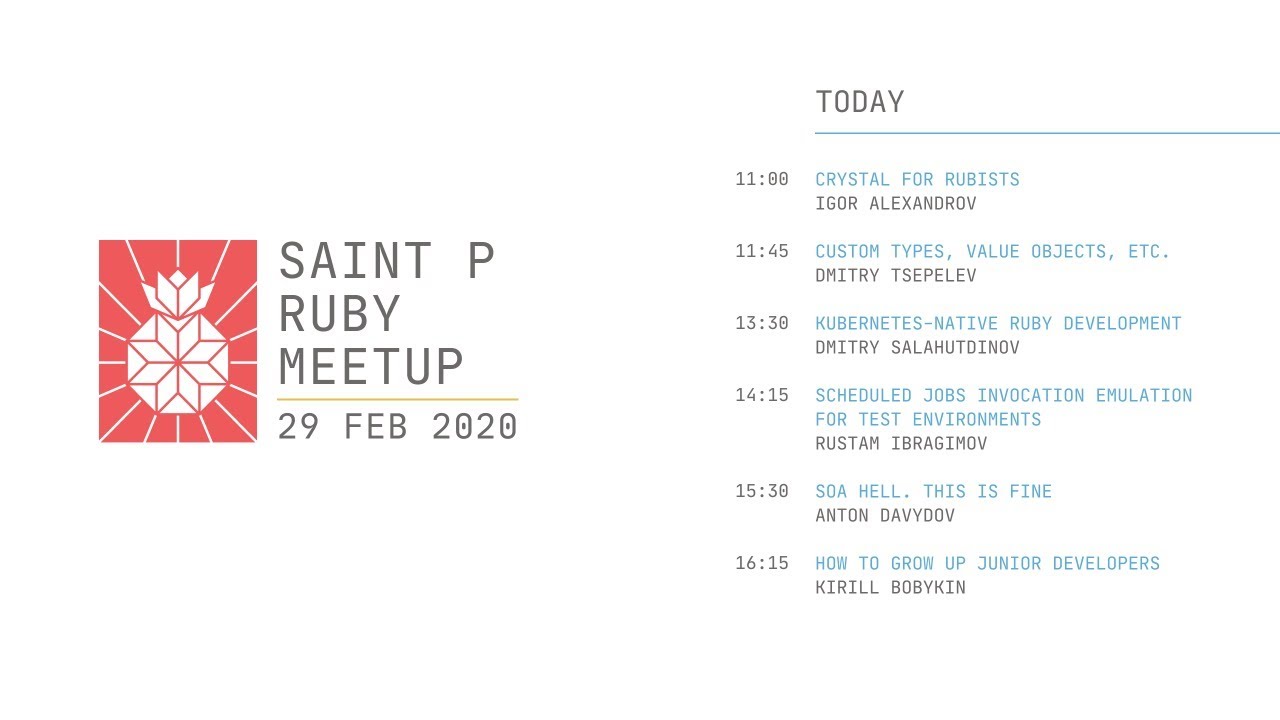 SAINT P
RUBY
MEETUP
29 FEB 2020

TODAY

11:00 CRYSTAL FOR RUBISTS
IGOR ALEXANDROV

11:45 CUSTOM TYPES, VALUE OBJECTS, ETC.
DMITRY TSEPELEV

13:30 KUBERNETES-NATIVE RUBY DEVELOPMENT
DMITRY SALAHUTDINOV

14:15 SCHEDULED JOBS INVOCATION EMULATION FOR TEST ENVIRONMENTS
RUSTAM IBRAGIMOV

15:30 SOA HELL. THIS IS FINE
ANTON DAVYDOV

16:15 HOW TO GROW UP JUNIOR DEVELOPERS
KIRILL BOBYKIN